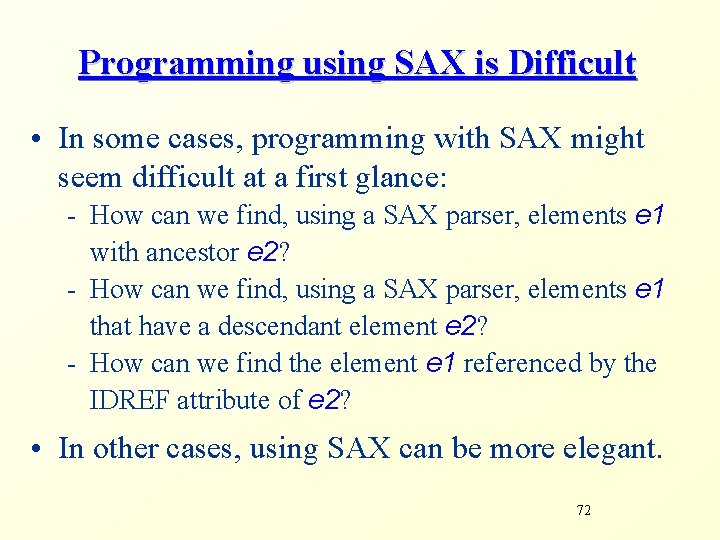 Programming using SAX is Difficult

• In some cases, programming with SAX might seem difficult at a first glance:

- How can we find, using a SAX parser, elements e1 with ancestor e2?
- How can we find, using a SAX parser, elements e1 that have a descendant element e2?
- How can we find the element e1 referenced by the IDREF attribute of e2?

• In other cases, using SAX can be more elegant.

72